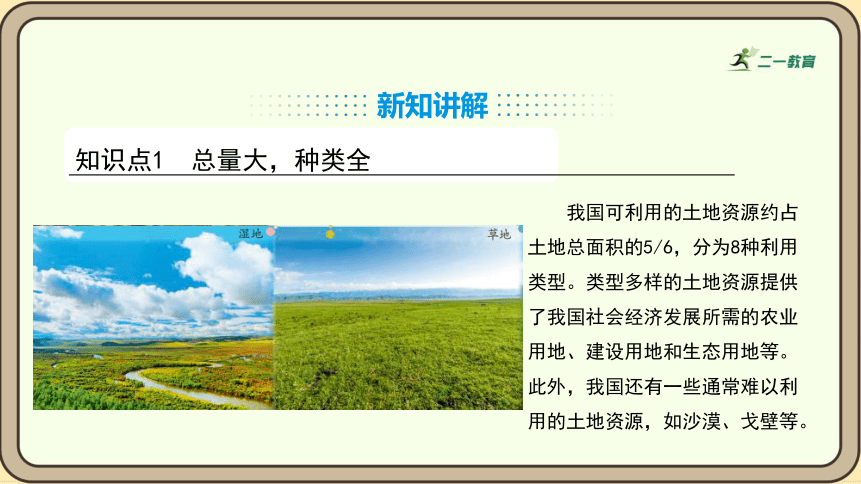 二一教育

新知讲解

知识点1　总量大，种类全

湿地

草地

我国可利用的土地资源约占土地总面积的5/6，分为8种利用类型。类型多样的土地资源提供了我国社会经济发展所需的农业用地、建设用地和生态用地等。此外，我国还有一些通常难以利用的土地资源，如沙漠、戈壁等。